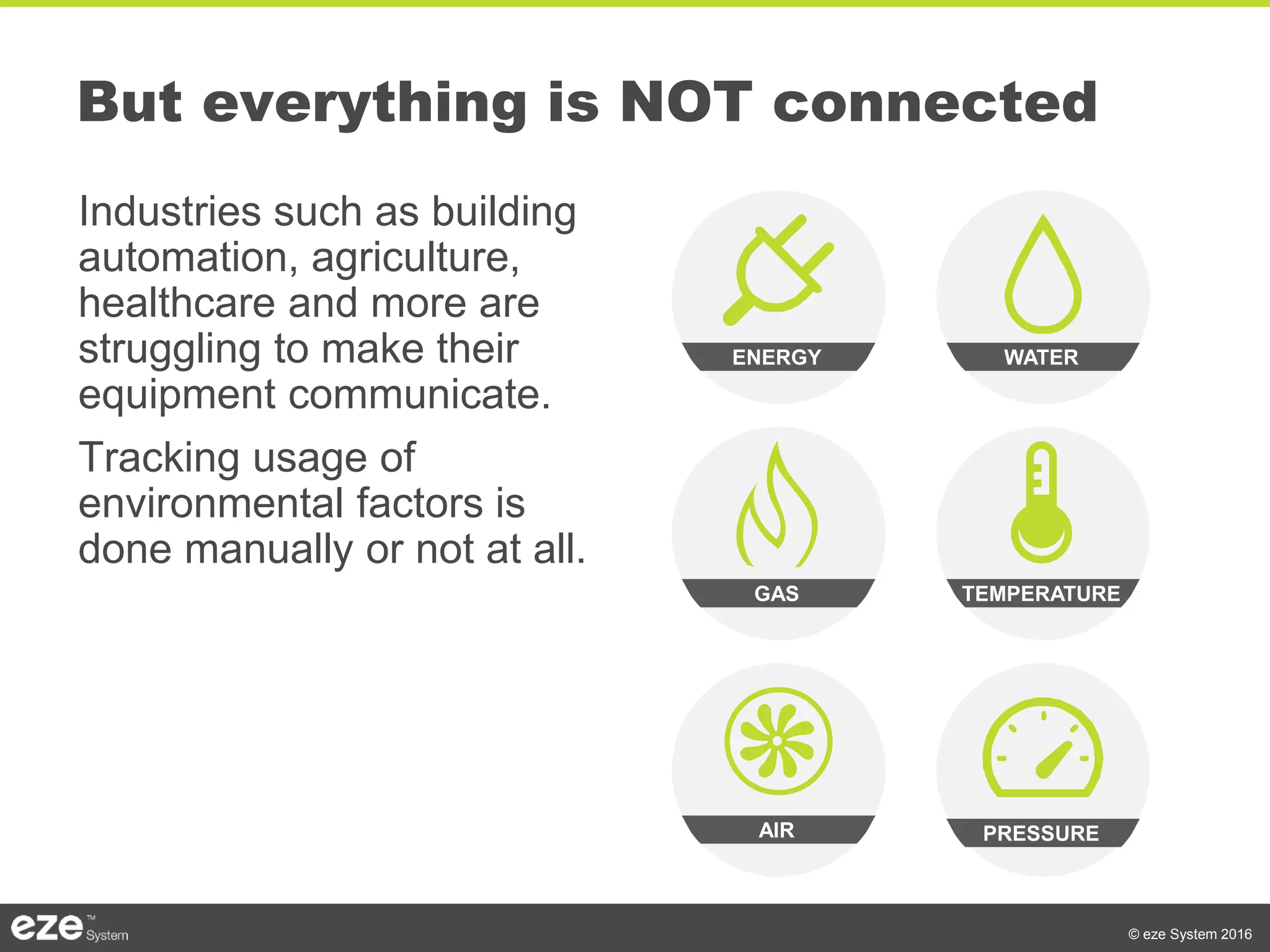 But everything is NOT connected

Industries such as building automation, agriculture, healthcare and more are struggling to make their equipment communicate.

Tracking usage of environmental factors is done manually or not at all.

ENERGY

WATER

GAS

TEMPERATURE

AIR

PRESSURE

eze™ System

© eze System 2016